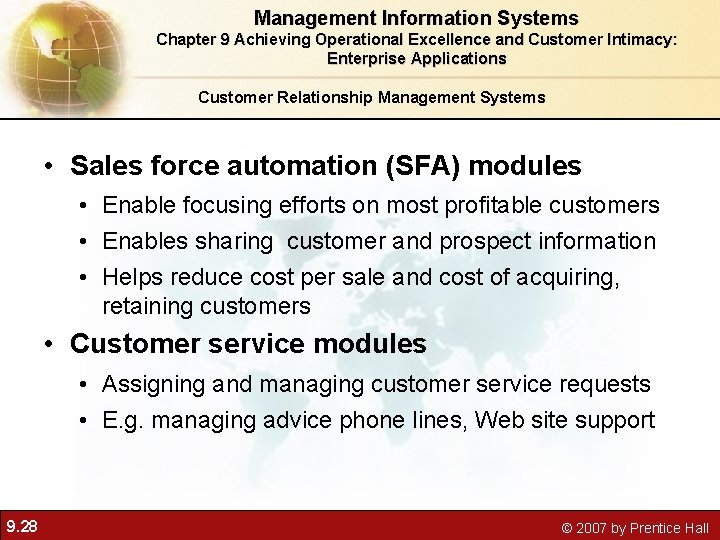 Management Information Systems
Chapter 9 Achieving Operational Excellence and Customer Intimacy: Enterprise Applications

Customer Relationship Management Systems

• Sales force automation (SFA) modules
• Enable focusing efforts on most profitable customers
• Enables sharing  customer and prospect information
• Helps reduce cost per sale and cost of acquiring, retaining customers
• Customer service modules
• Assigning and managing customer service requests
• E.g. managing advice phone lines, Web site support

9.28

© 2007 by Prentice Hall